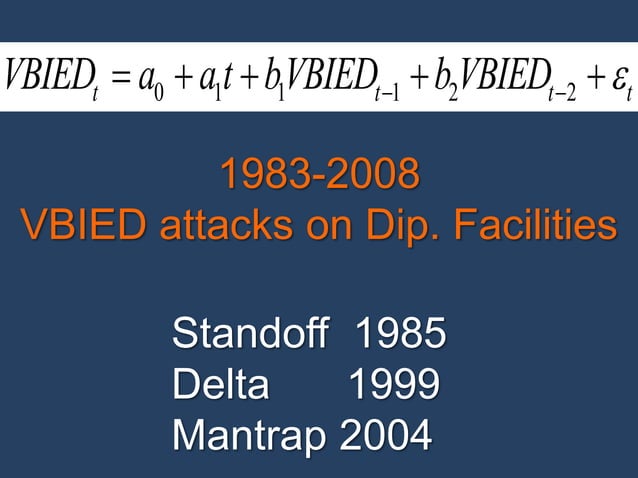 $VBIED_t = a_0 + a_1 t + b_1 VBIED_{t-1} + b_2 VBIED_{t-2} + \varepsilon_t$

1983-2008
VBIED attacks on Dip. Facilities

Standoff 1985
Delta 1999
Mantrap 2004